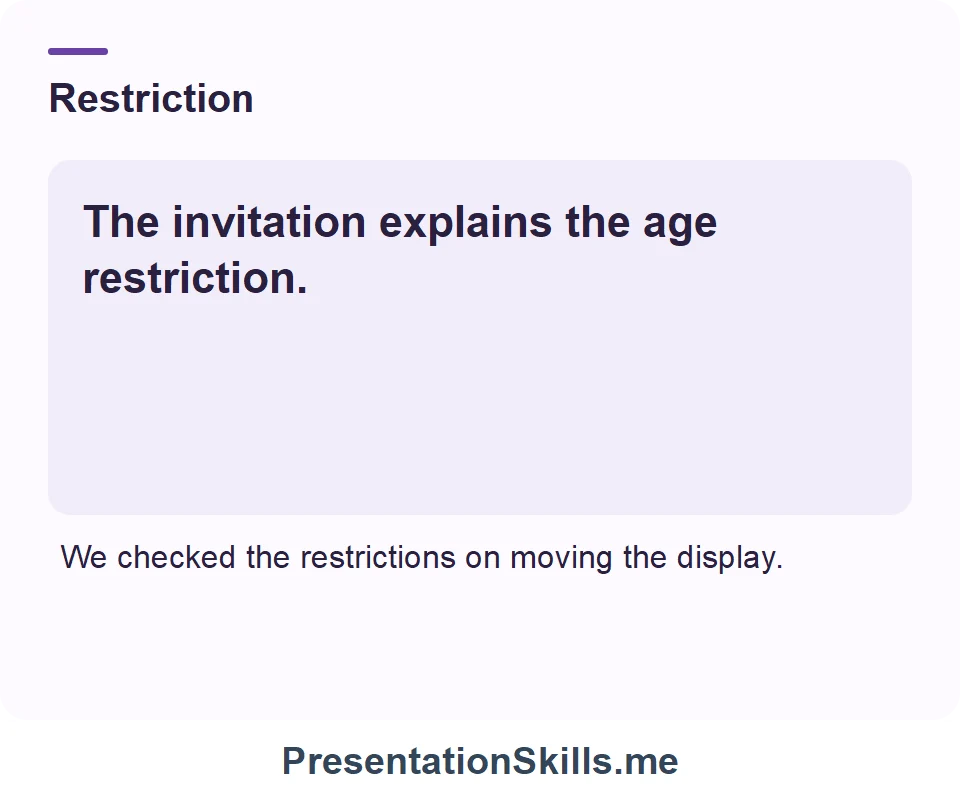 Restriction

The invitation explains the age restriction.

We checked the restrictions on moving the display.

PresentationSkills.me